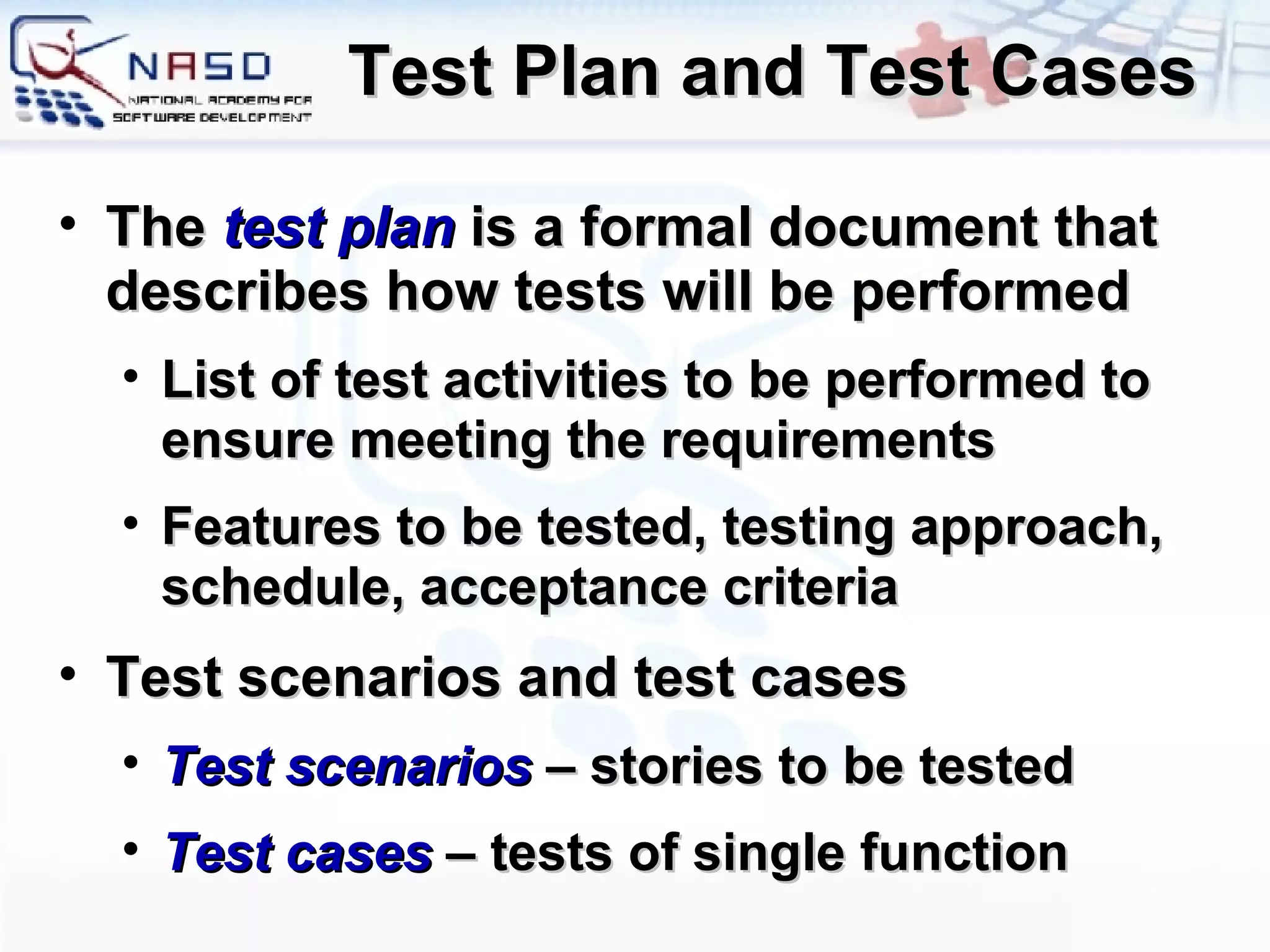 NASD
NATIONAL ACADEMY FOR SOFTWARE DEVELOPMENT

Test Plan and Test Cases

• The test plan is a formal document that describes how tests will be performed
  • List of test activities to be performed to ensure meeting the requirements
  • Features to be tested, testing approach, schedule, acceptance criteria
• Test scenarios and test cases
  • Test scenarios – stories to be tested
  • Test cases – tests of single function